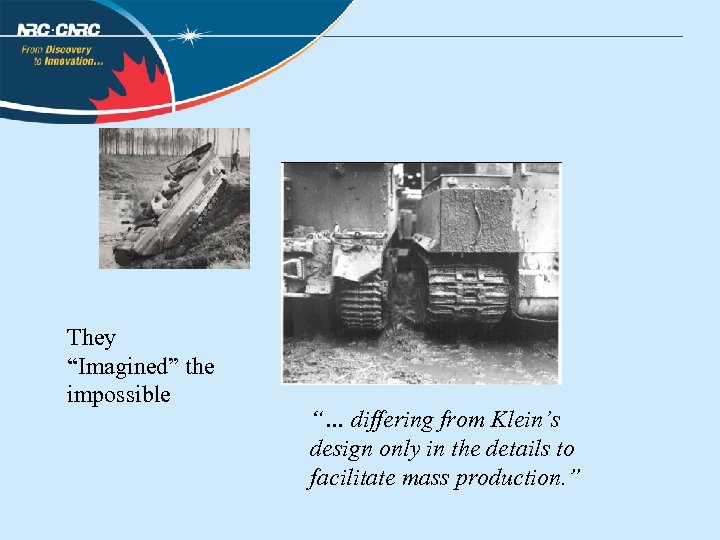 NRC·CNRC
From Discovery
to Innovation...

They "Imagined" the impossible

"... differing from Klein's design only in the details to facilitate mass production."